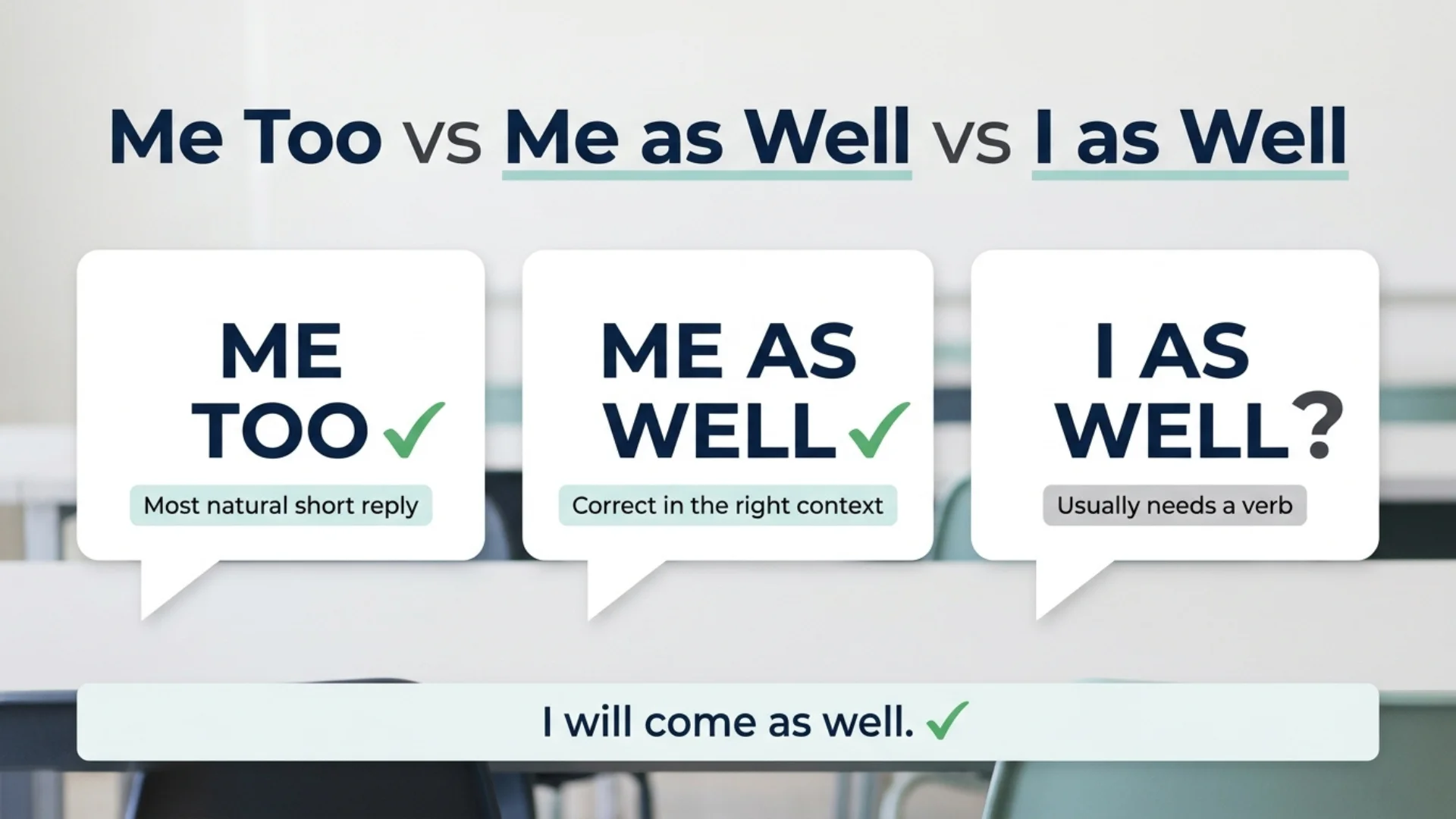 Me Too vs Me as Well vs I as Well

ME TOO ✓

Most natural short reply

ME AS WELL ✓

Correct in the right context

I AS WELL?

Usually needs a verb

I will come as well. ✓